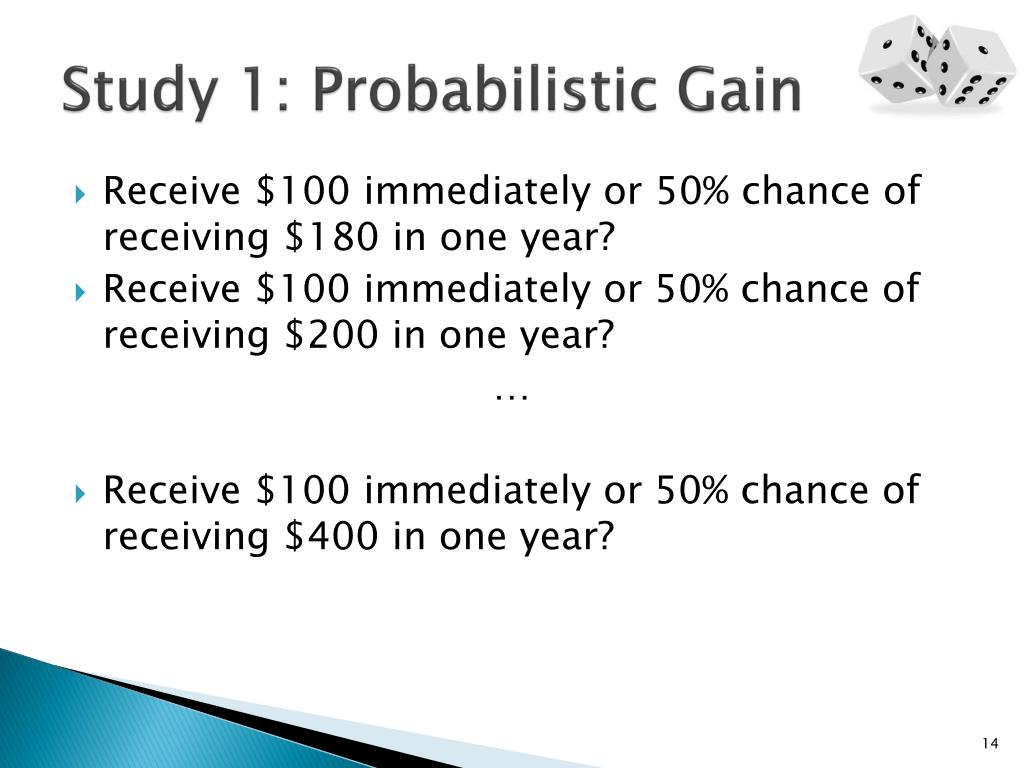 Study 1: Probabilistic Gain

Receive \$100 immediately or 50% chance of receiving \$180 in one year?

Receive \$100 immediately or 50% chance of receiving \$200 in one year?

…

Receive \$100 immediately or 50% chance of receiving \$400 in one year?

14